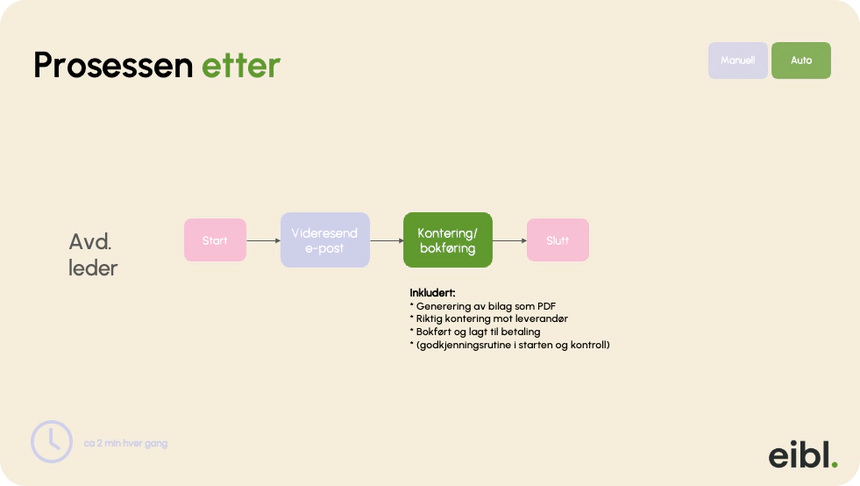 Prosessen etter

Manuell
Auto

Avd. leder

Start

Videresend e-post

Kontering/ bokføring

Slutt

Inkludert:
* Generering av bilag som PDF
* Riktig kontering mot leverandør
* Bokført og lagt til betaling
* (godkjenningsrutine i starten og kontroll)

ca 2 min hver gang

eibl.